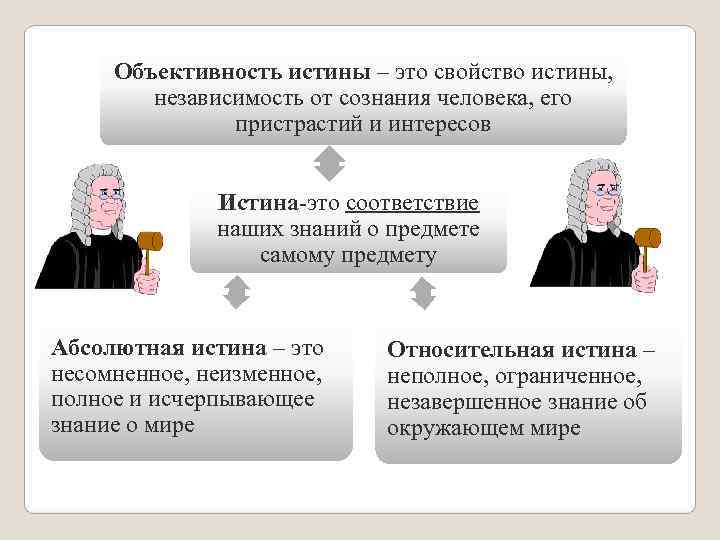 Объективность истины – это свойство истины, независимость от сознания человека, его пристрастий и интересов

Истина-это соответствие наших знаний о предмете самому предмету

Абсолютная истина – это несомненное, неизменное, полное и исчерпывающее знание о мире

Относительная истина – неполное, ограниченное, незавершенное знание об окружающем мире